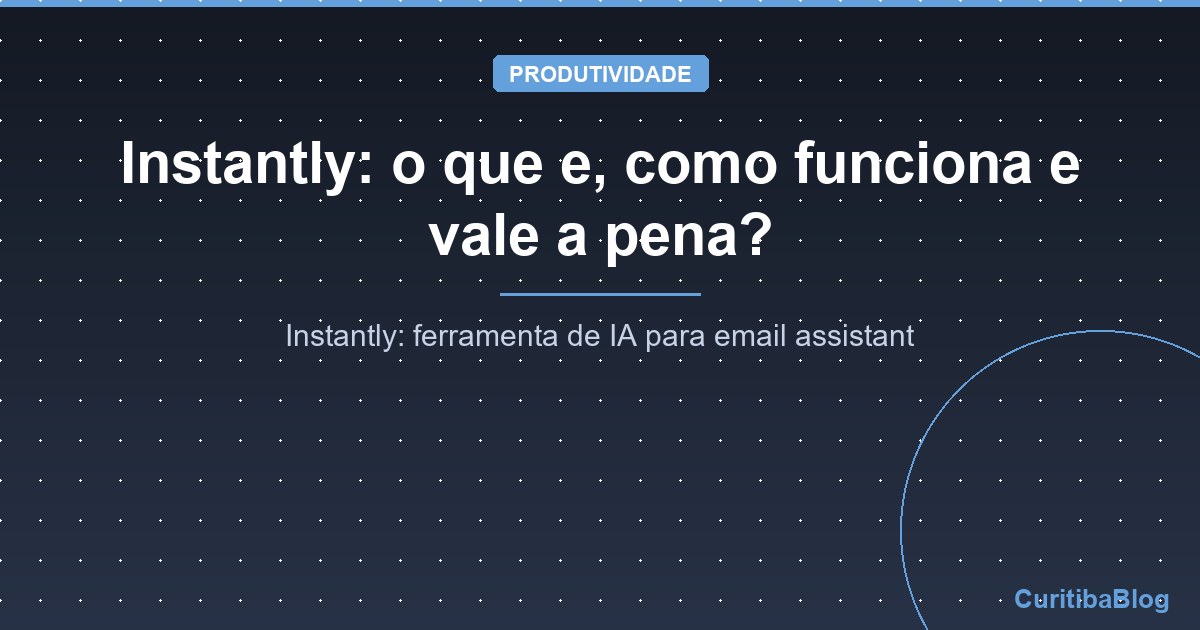 PRODUTIVIDADE

Instantly: o que e, como funciona e vale a pena?

Instantly: ferramenta de IA para email assistant

CuritibaBlog